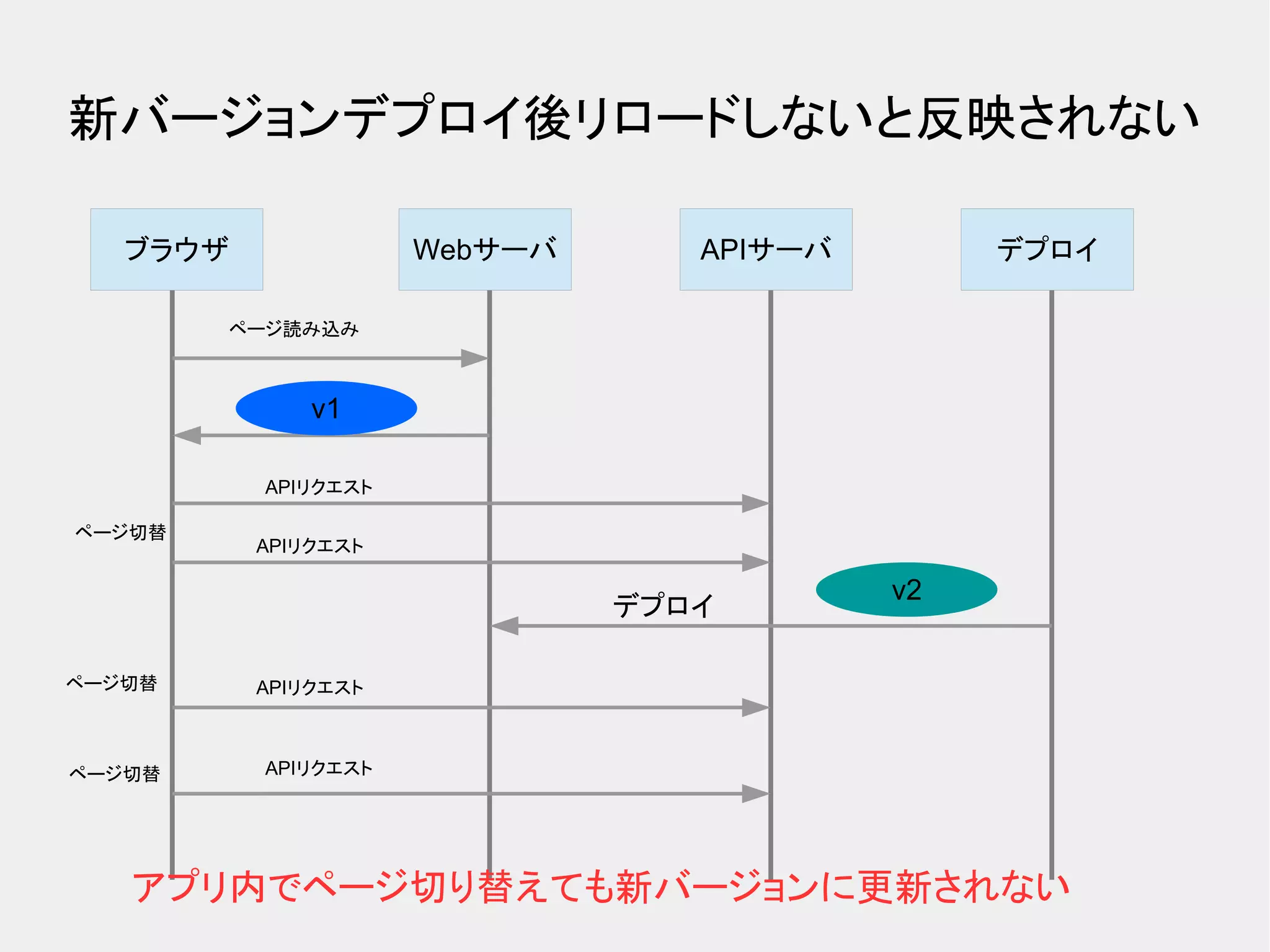 新バージョンデプロイ後リロードしないと反映されない

ブラウザ

Webサーバ

APIサーバ

デプロイ

ページ読み込み

v1

APIリクエスト

ページ切替

APIリクエスト

v2

デプロイ

ページ切替

APIリクエスト

ページ切替

APIリクエスト

アプリ内でページ切り替えても新バージョンに更新されない